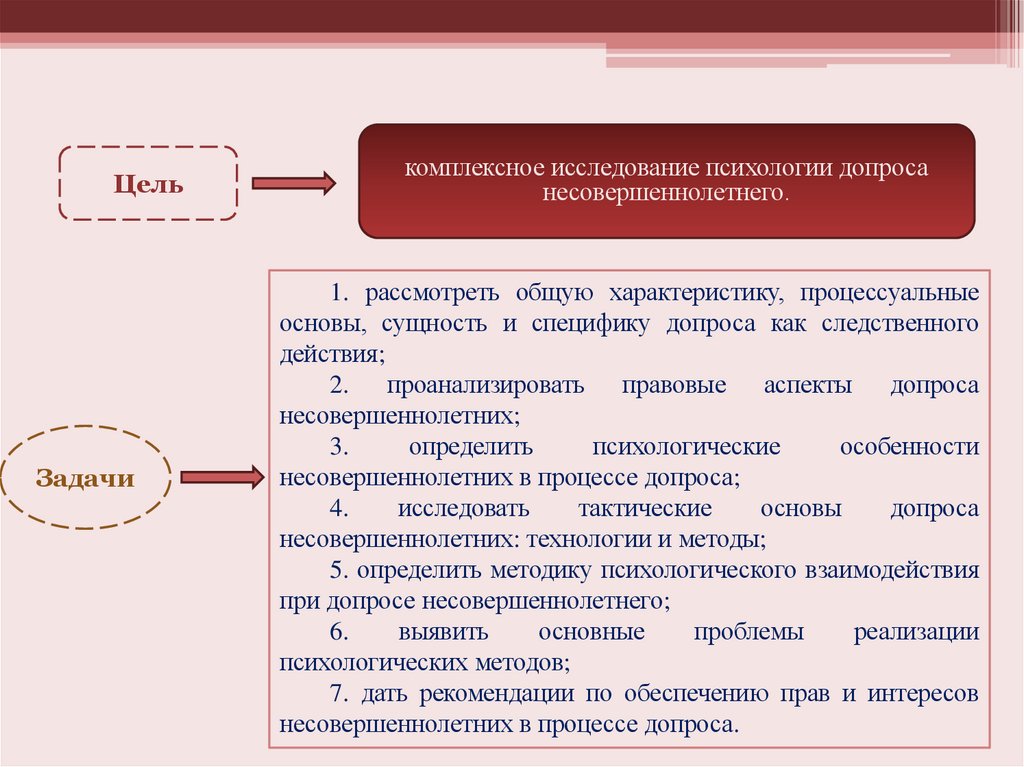 Цель

комплексное исследование психологии допроса несовершеннолетнего.

Задачи

1. рассмотреть общую характеристику, процессуальные основы, сущность и специфику допроса как следственного действия;

2. проанализировать правовые аспекты допроса несовершеннолетних;

3. определить психологические особенности несовершеннолетних в процессе допроса;

4. исследовать тактические основы допроса несовершеннолетних: технологии и методы;

5. определить методику психологического взаимодействия при допросе несовершеннолетнего;

6. выявить основные проблемы реализации психологических методов;

7. дать рекомендации по обеспечению прав и интересов несовершеннолетних в процессе допроса.